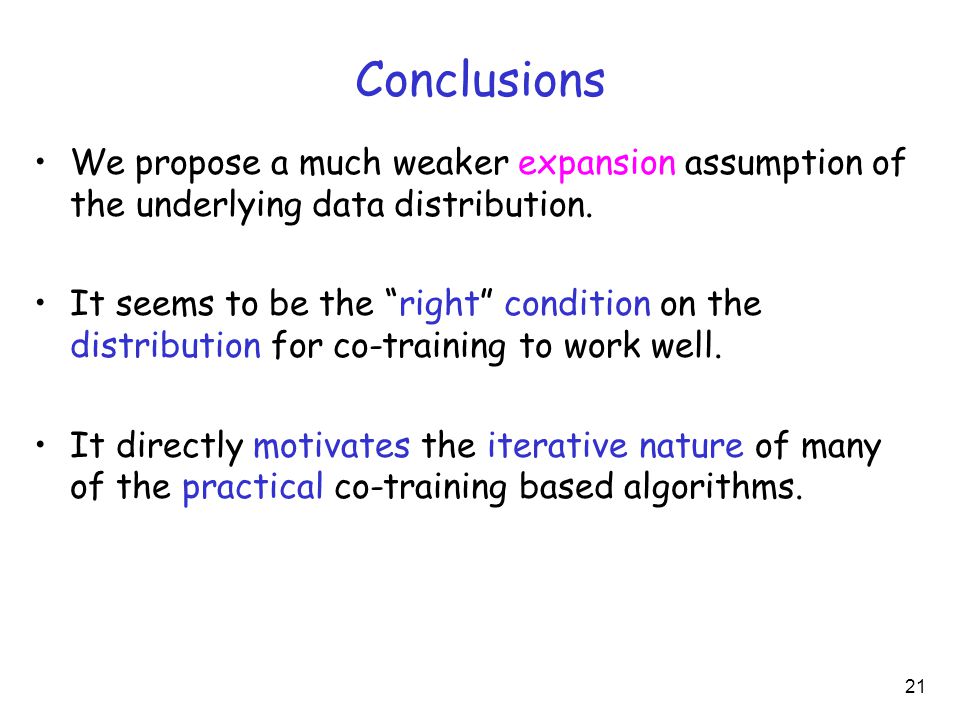 Conclusions

• We propose a much weaker expansion assumption of the underlying data distribution.

• It seems to be the “right” condition on the distribution for co-training to work well.

• It directly motivates the iterative nature of many of the practical co-training based algorithms.

21